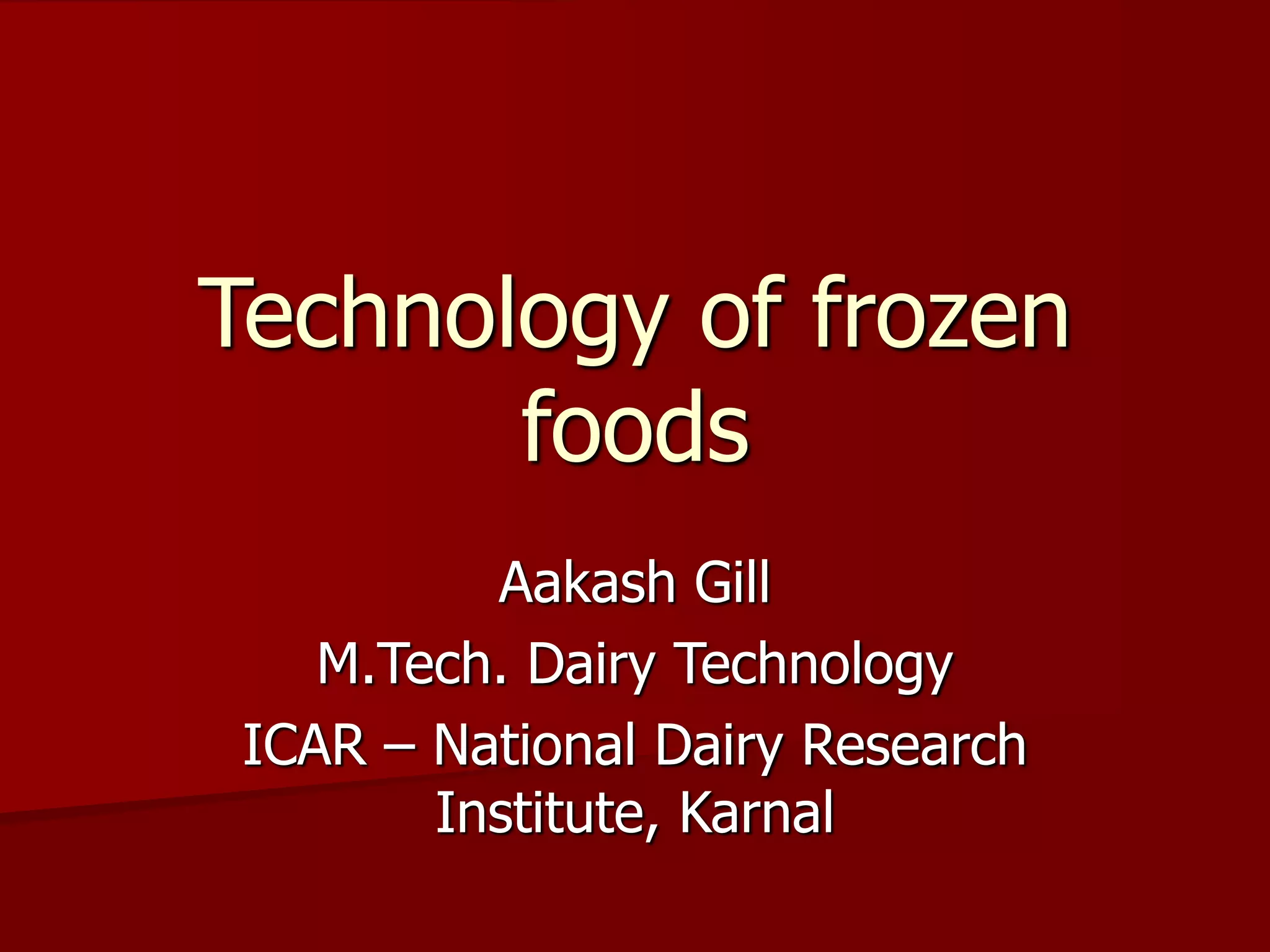 Technology of frozen foods

Aakash Gill

M.Tech. Dairy Technology

ICAR – National Dairy Research Institute, Karnal